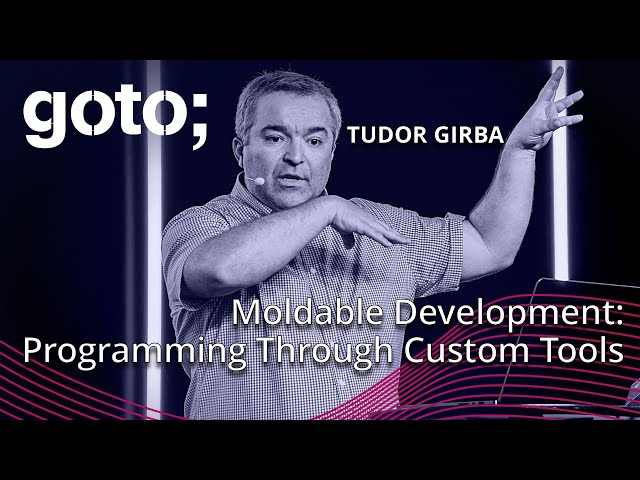 goto;

TUDOR GIRBA

Moldable Development: Programming Through Custom Tools